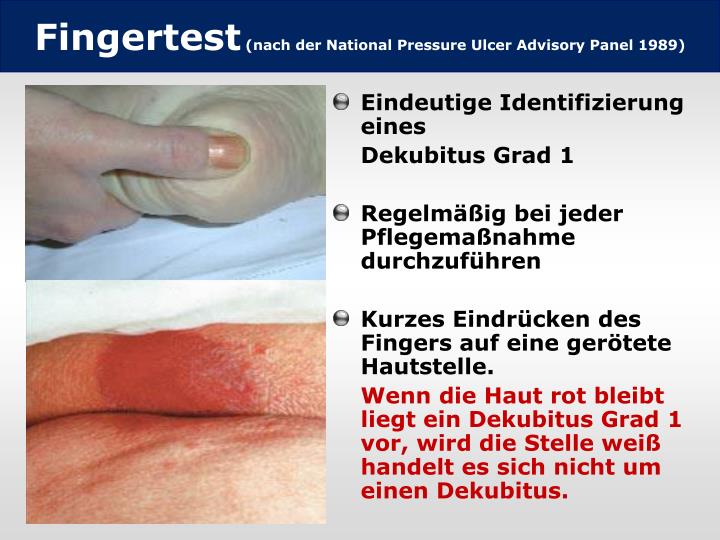 Fingertest (nach der National Pressure Ulcer Advisory Panel 1989)

Eindeutige Identifizierung eines

Dekubitus Grad 1

Regelmäßig bei jeder Pflegemaßnahme durchzuführen

Kurzes Eindrücken des Fingers auf eine gerötete Hautstelle.

Wenn die Haut rot bleibt liegt ein Dekubitus Grad 1 vor, wird die Stelle weiß handelt es sich nicht um einen Dekubitus.